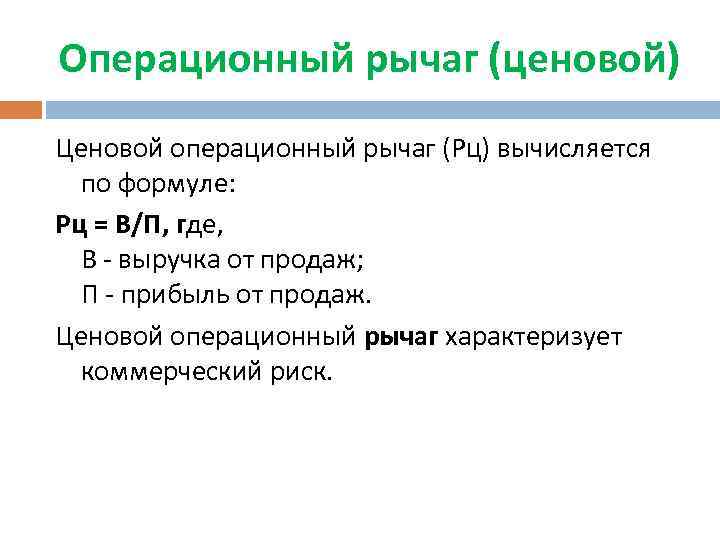 Операционный рычаг (ценовой)

Ценовой операционный рычаг (Рц) вычисляется по формуле:

Рц = В/П, где,
В - выручка от продаж;
П - прибыль от продаж.

Ценовой операционный рычаг характеризует коммерческий риск.